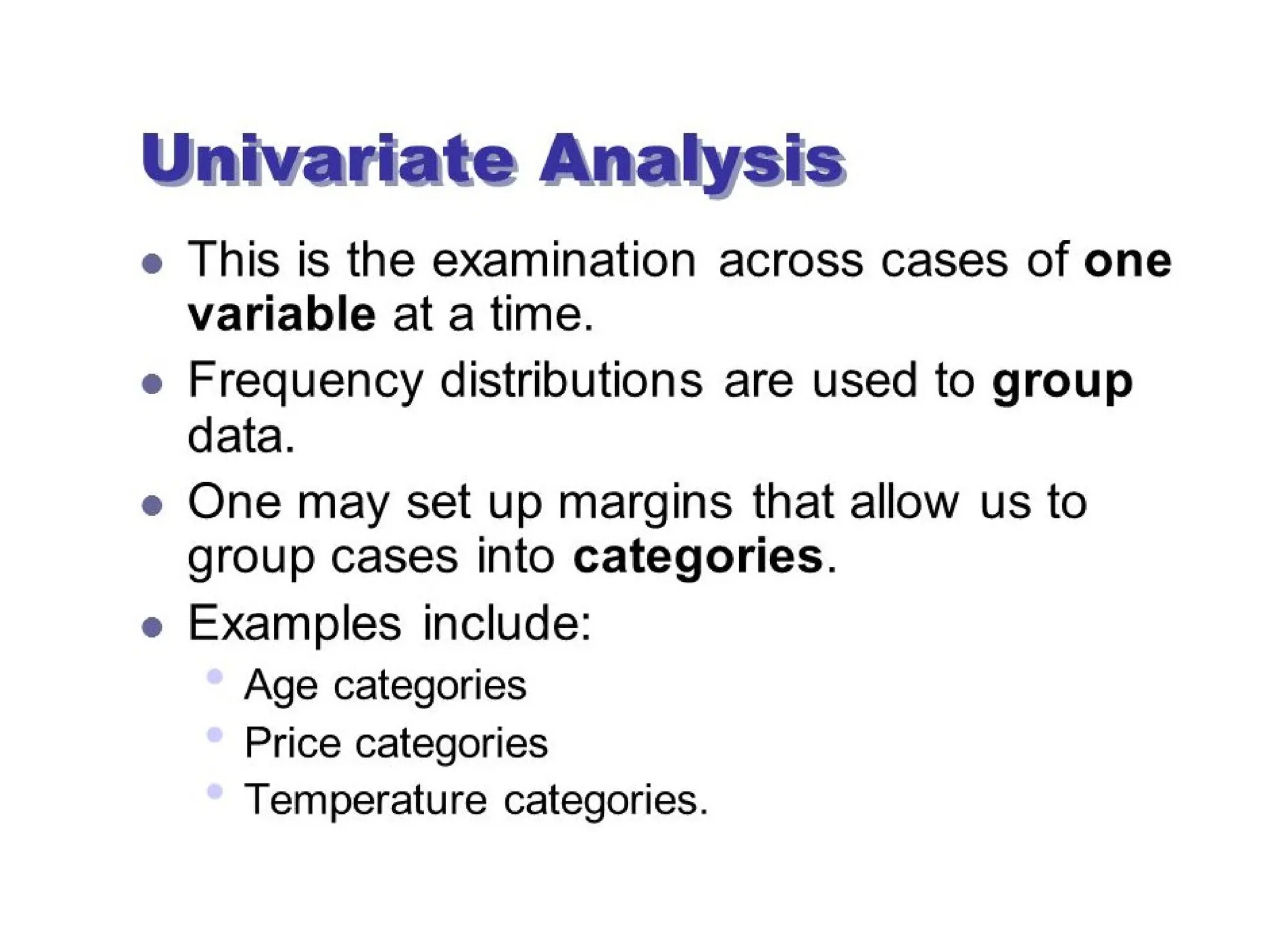 Univariate Analysis

- This is the examination across cases of one variable at a time.
- Frequency distributions are used to group data.
- One may set up margins that allow us to group cases into categories.
- Examples include:
  - Age categories
  - Price categories
  - Temperature categories.